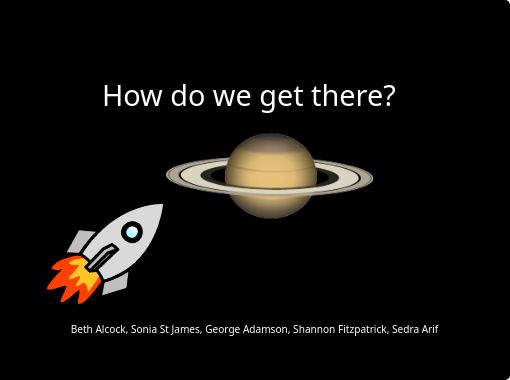 How do we get there?

Beth Alcock, Sonia St James, George Adamson, Shannon Fitzpatrick, Sedra Arif